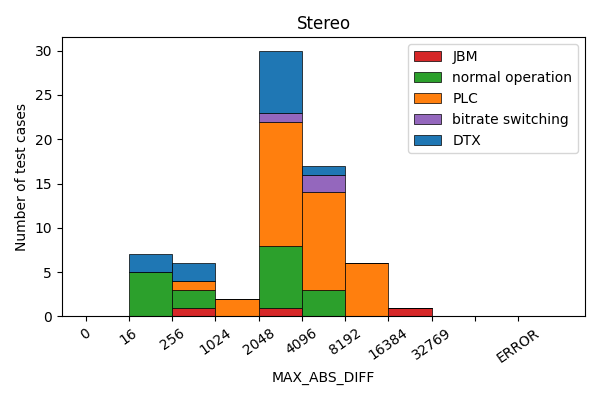 Stereo

JBM
normal operation
PLC
bitrate switching
DTX

Number of test cases

30
25
20
15
10
5
0

0
16
256
1024
2048
4096
8192
16384
32769
ERROR

MAX_ABS_DIFF